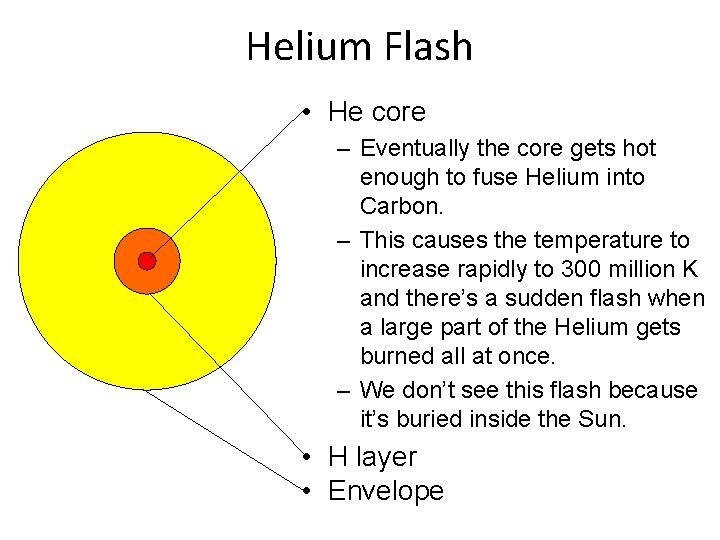 Helium Flash

• He core
– Eventually the core gets hot enough to fuse Helium into Carbon.
– This causes the temperature to increase rapidly to 300 million K and there's a sudden flash when a large part of the Helium gets burned all at once.
– We don't see this flash because it's buried inside the Sun.
• H layer
• Envelope